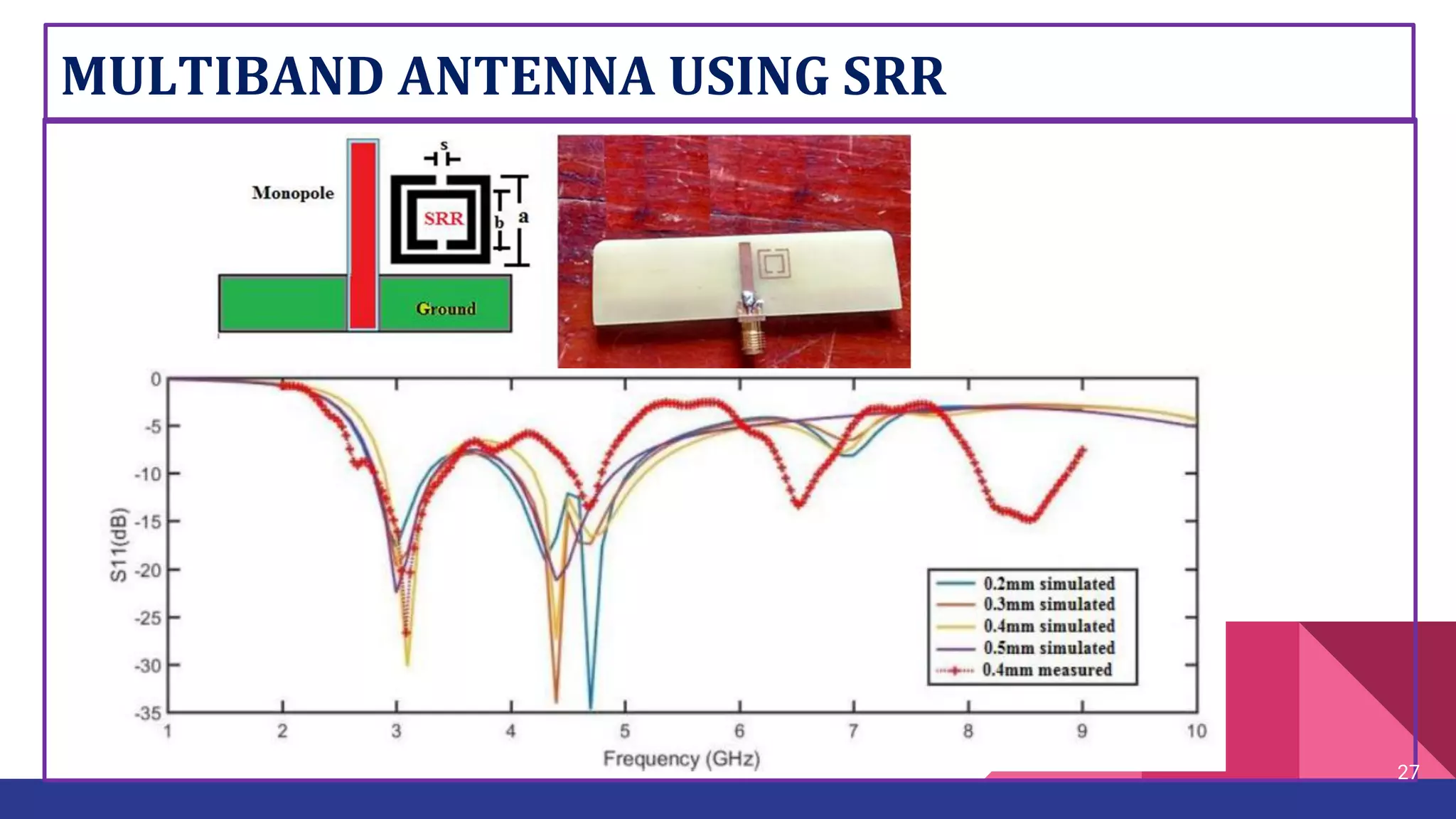 MULTIBAND ANTENNA USING SRR

s
Monopole
SRR
b
a
Ground

0
-5
-10
-15
-20
-25
-30
-35
S11(dB)
1
2
3
4
5
6
7
8
9
10
Frequency (GHz)

0.2mm simulated
0.3mm simulated
0.4mm simulated
0.5mm simulated
0.4mm measured

27